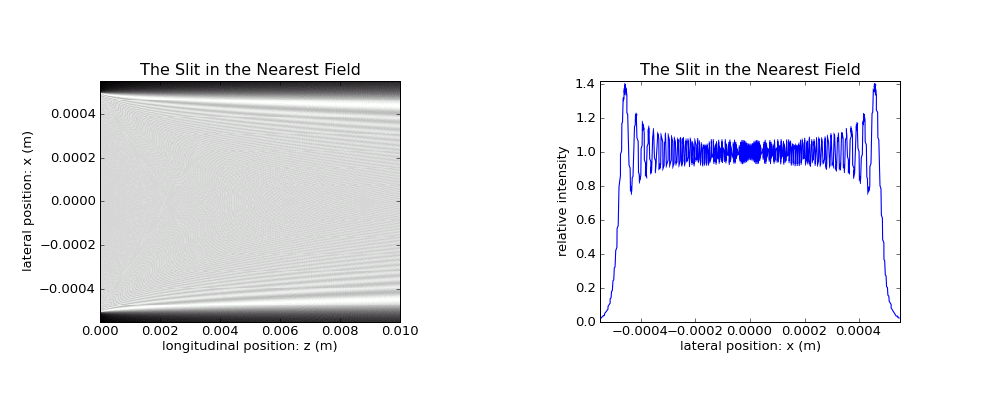 The Slit in the Nearest Field

lateral position: x (m)

0.0004
0.0002
0.0000
−0.0002
−0.0004

0.000 0.002 0.004 0.006 0.008 0.010
longitudinal position: z (m)

The Slit in the Nearest Field

relative intensity

1.4
1.2
1.0
0.8
0.6
0.4
0.2
0.0

−0.0004 −0.0002 0.0000 0.0002 0.0004
lateral position: x (m)